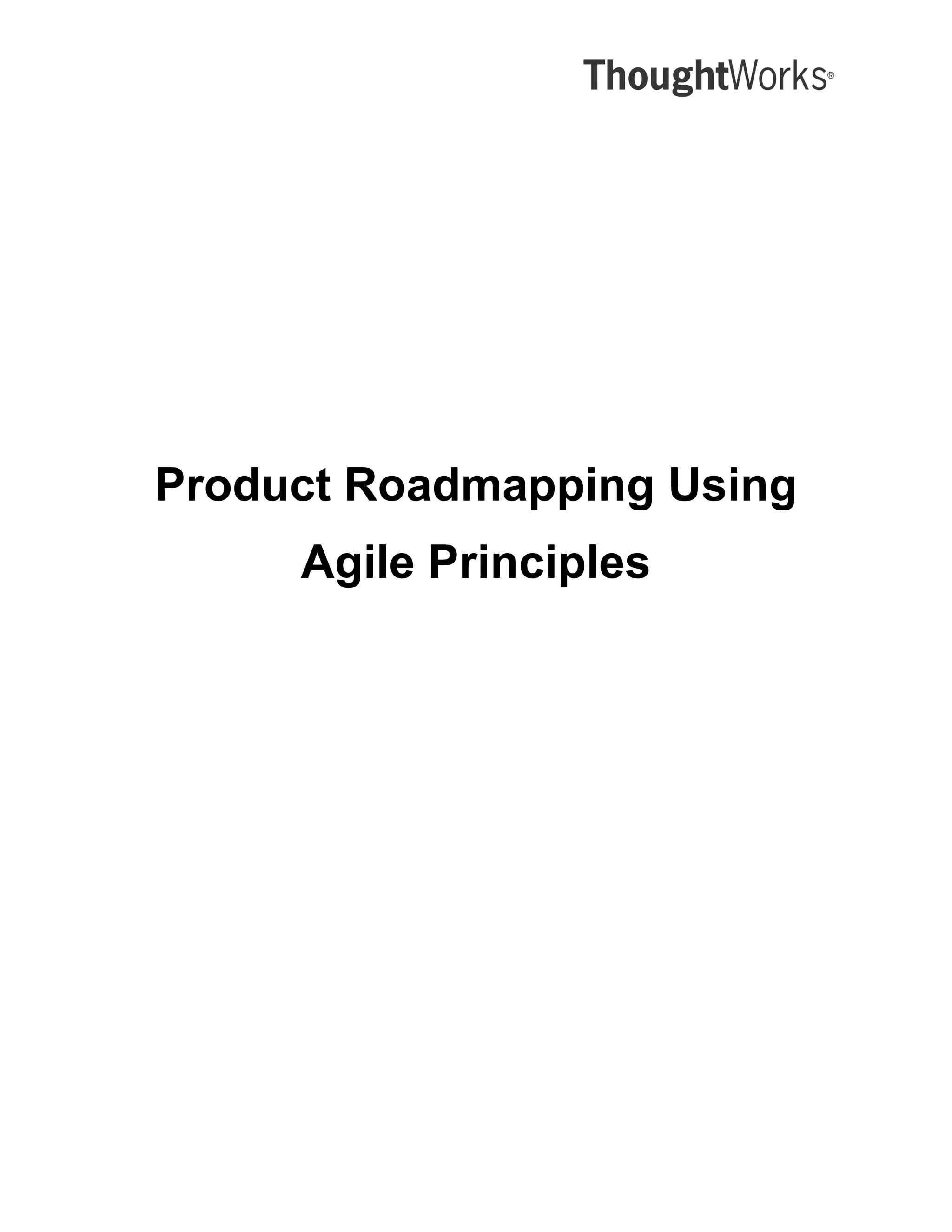 ThoughtWorks®

Product Roadmapping Using Agile Principles